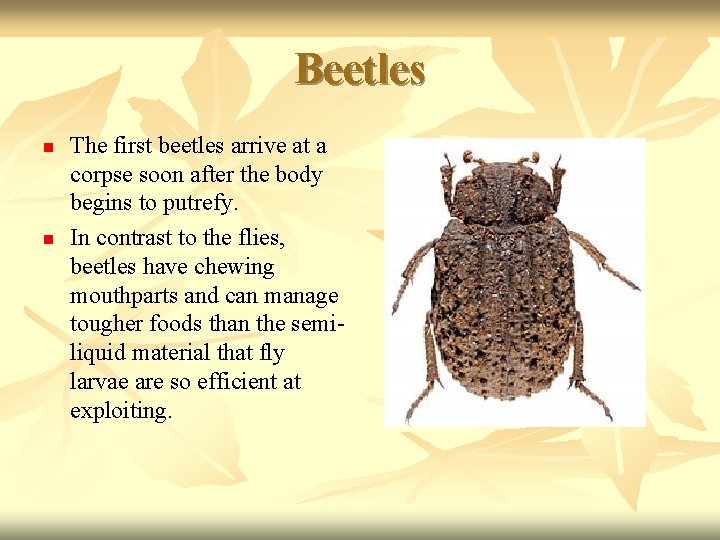 Beetles

- The first beetles arrive at a corpse soon after the body begins to putrefy.
- In contrast to the flies, beetles have chewing mouthparts and can manage tougher foods than the semi-liquid material that fly larvae are so efficient at exploiting.